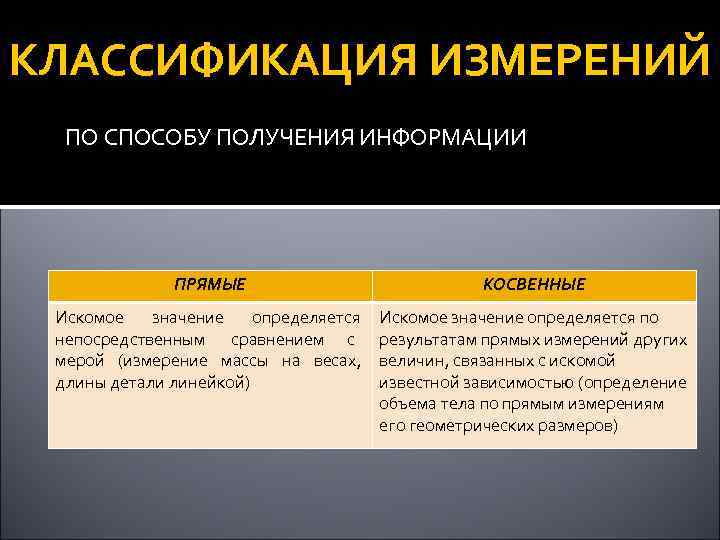 КЛАССИФИКАЦИЯ ИЗМЕРЕНИЙ

ПО СПОСОБУ ПОЛУЧЕНИЯ ИНФОРМАЦИИ

| ПРЯМЫЕ | КОСВЕННЫЕ |
|---|---|
| Искомое значение определяется непосредственным сравнением с мерой (измерение массы на весах, длины детали линейкой) | Искомое значение определяется по результатам прямых измерений других величин, связанных с искомой известной зависимостью (определение объема тела по прямым измерениям его геометрических размеров) |